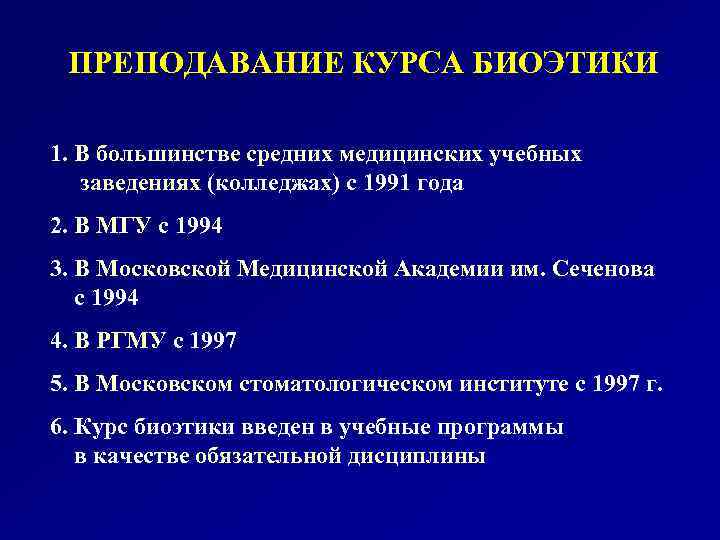 ПРЕПОДАВАНИЕ КУРСА БИОЭТИКИ

1. В большинстве средних медицинских учебных заведениях (колледжах) с 1991 года

2. В МГУ с 1994

3. В Московской Медицинской Академии им. Сеченова с 1994

4. В РГМУ с 1997

5. В Московском стоматологическом институте с 1997 г.

6. Курс биоэтики введен в учебные программы в качестве обязательной дисциплины